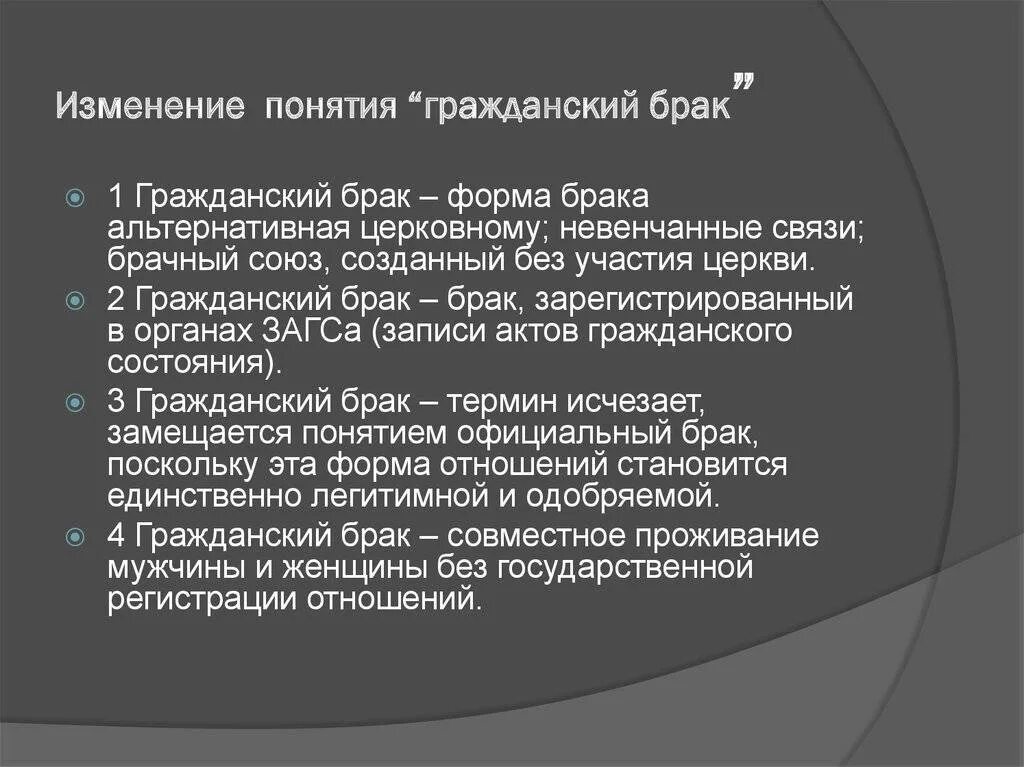 Изменение понятия “гражданский брак”

1 Гражданский брак – форма брака альтернативная церковному; невенчанные связи; брачный союз, созданный без участия церкви.

2 Гражданский брак – брак, зарегистрированный в органах ЗАГСа (записи актов гражданского состояния).

3 Гражданский брак – термин исчезает, замещается понятием официальный брак, поскольку эта форма отношений становится единственно легитимной и одобряемой.

4 Гражданский брак – совместное проживание мужчины и женщины без государственной регистрации отношений.